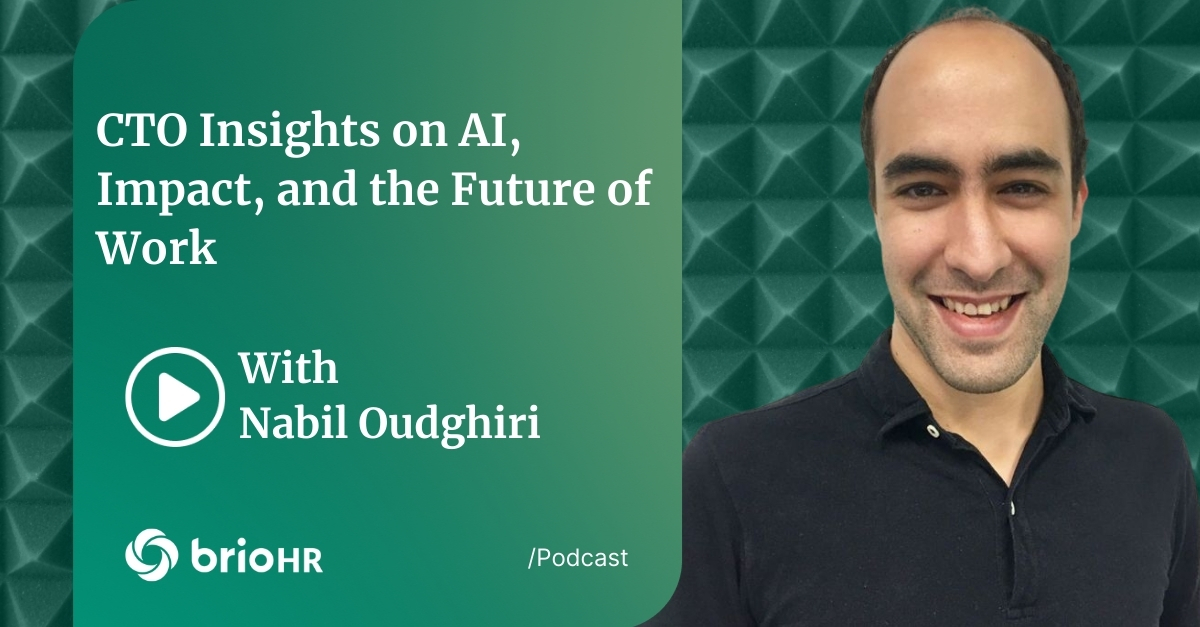 CTO Insights on AI, Impact, and the Future of Work

With
Nabil Oudghiri

brioHR

/Podcast